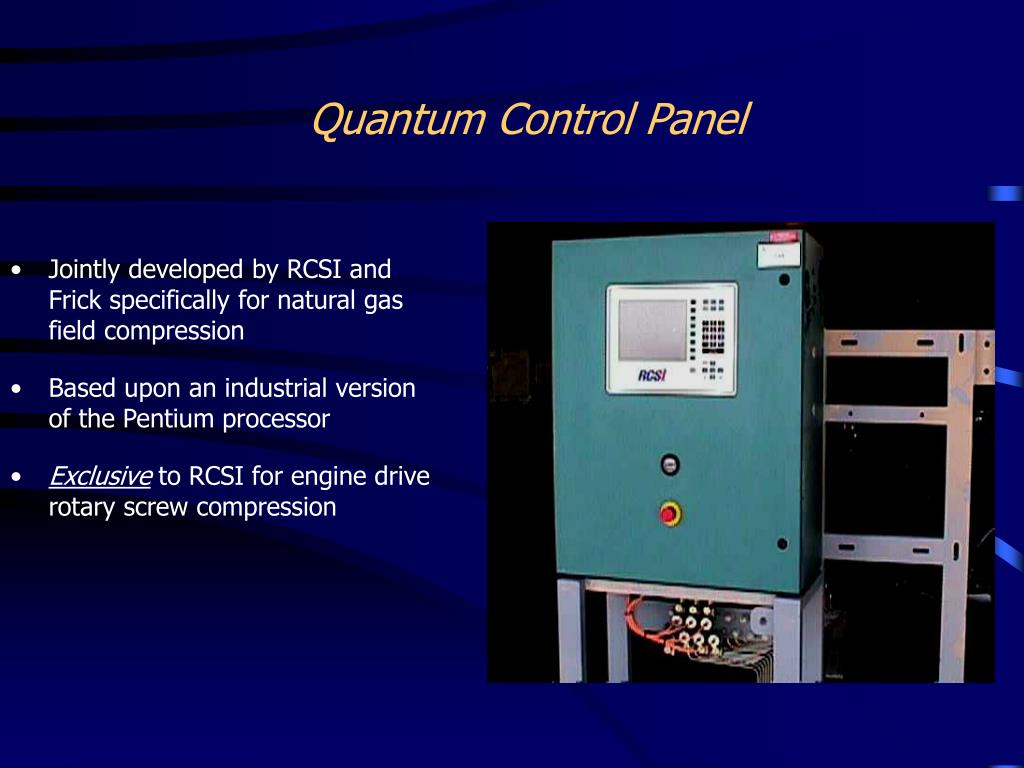 Quantum Control Panel

• Jointly developed by RCSI and Frick specifically for natural gas field compression

• Based upon an industrial version of the Pentium processor

• Exclusive to RCSI for engine drive rotary screw compression

RCSI